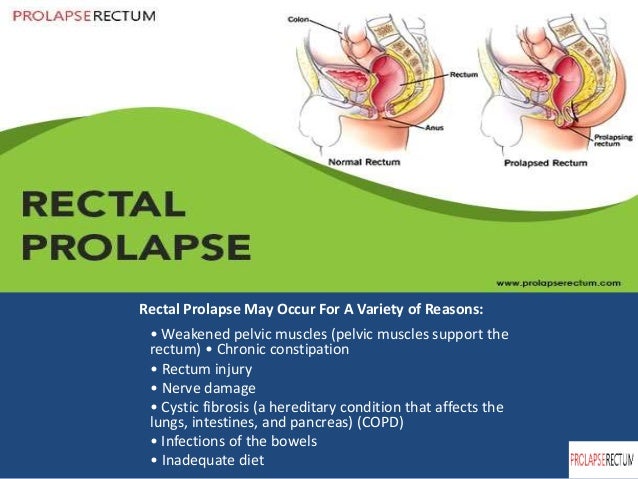 PROLAPSERECTUM

Colon
Rectum
Anus
Normal Rectum

Prolapsing rectum
Prolapsed Rectum

RECTAL PROLAPSE

www.prolapserectum.com

Rectal Prolapse May Occur For A Variety of Reasons:

• Weakened pelvic muscles (pelvic muscles support the rectum) • Chronic constipation
• Rectum injury
• Nerve damage
• Cystic fibrosis (a hereditary condition that affects the lungs, intestines, and pancreas) (COPD)
• Infections of the bowels
• Inadequate diet

PROLAPSERECTUM